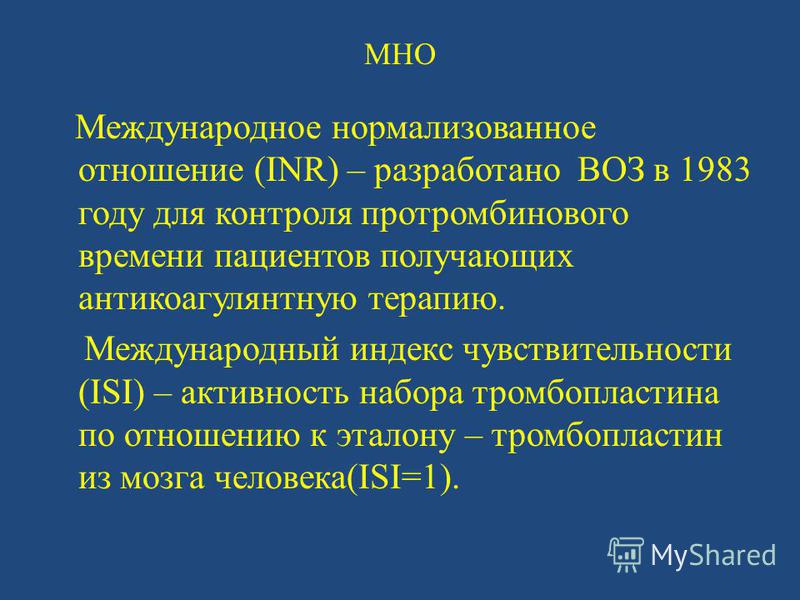 МНО

Международное нормализованное отношение (INR) – разработано ВОЗ в 1983 году для контроля протромбинового времени пациентов получающих антикоагулянтную терапию.

Международный индекс чувствительности (ISI) – активность набора тромбопластина по отношению к эталону – тромбопластин из мозга человека(ISI=1).

MyShared